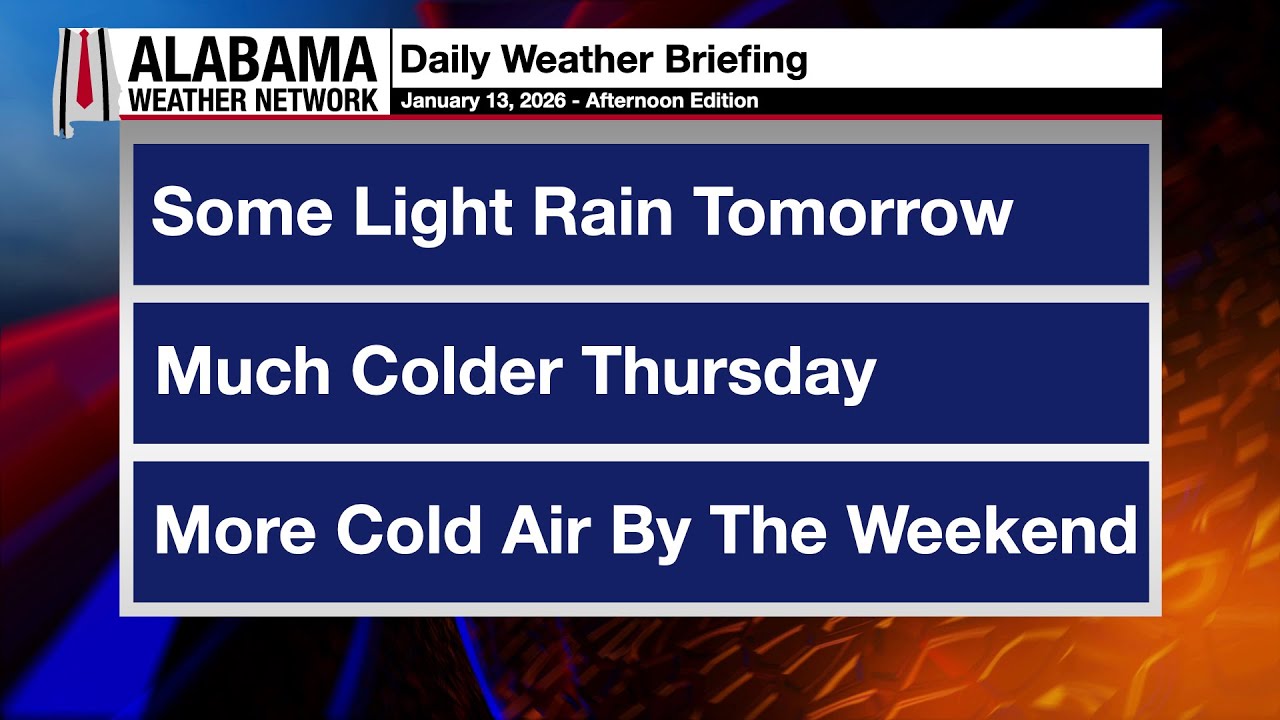 ALABAMA
WEATHER NETWORK

Daily Weather Briefing
January 13, 2026 - Afternoon Edition

Some Light Rain Tomorrow

Much Colder Thursday

More Cold Air By The Weekend